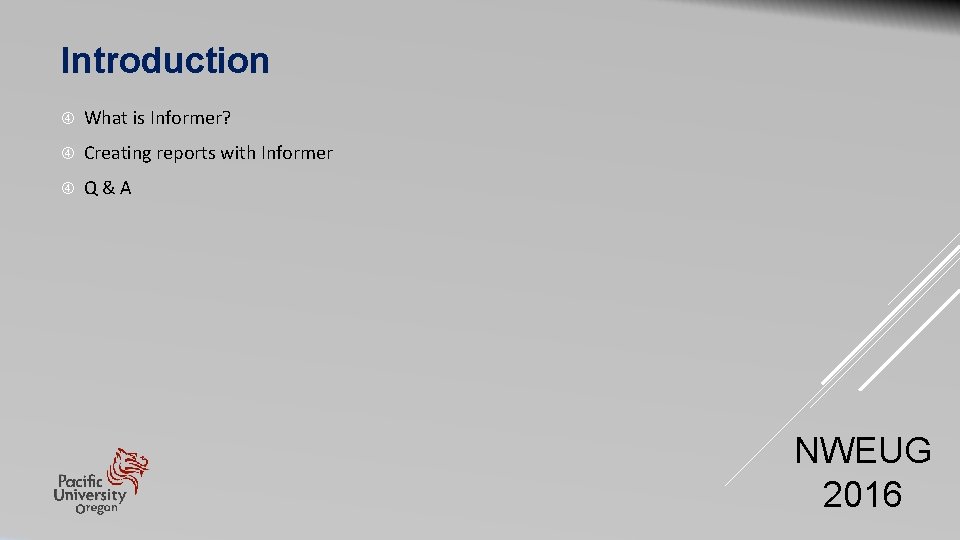 Introduction

What is Informer?

Creating reports with Informer

Q & A

Pacific University Oregon

NWEUG 2016